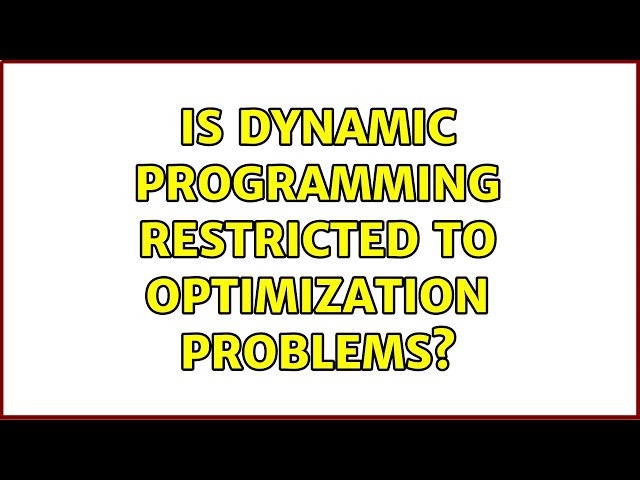 IS DYNAMIC PROGRAMMING RESTRICTED TO OPTIMIZATION PROBLEMS?